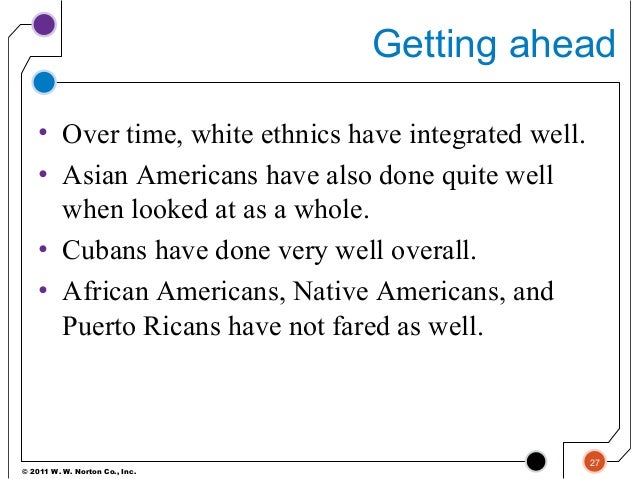 Getting ahead

• Over time, white ethnics have integrated well.
• Asian Americans have also done quite well when looked at as a whole.
• Cubans have done very well overall.
• African Americans, Native Americans, and Puerto Ricans have not fared as well.

© 2011 W. W. Norton Co., Inc.

27